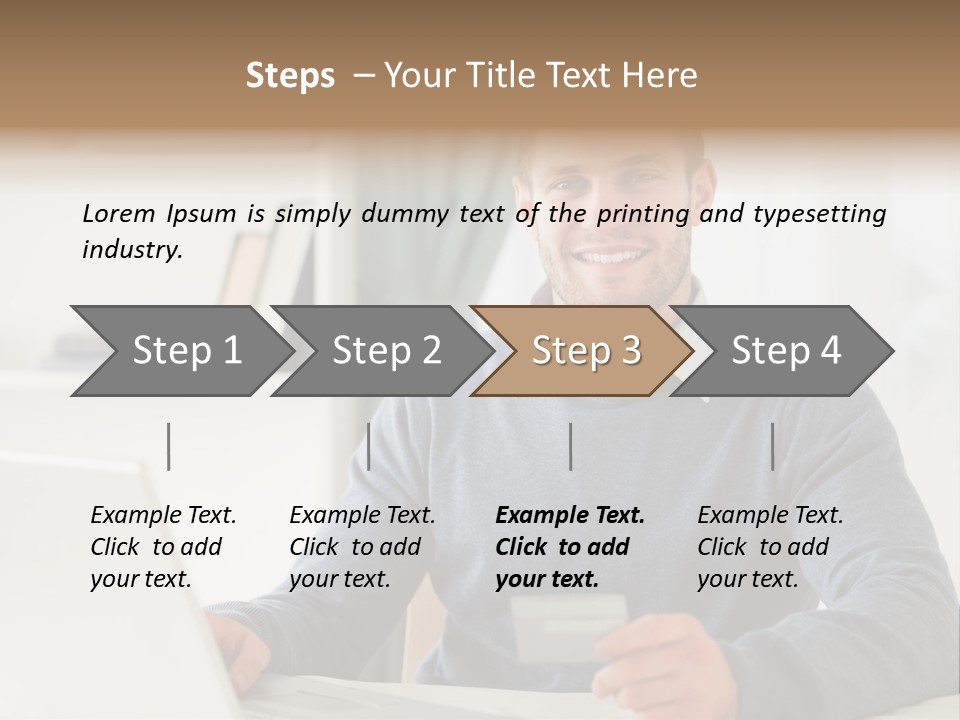 Steps – Your Title Text Here

Lorem Ipsum is simply dummy text of the printing and typesetting industry.

Step 1

Step 2

Step 3

Step 4

Example Text. Click to add your text.

Example Text. Click to add your text.

Example Text. Click to add your text.

Example Text. Click to add your text.